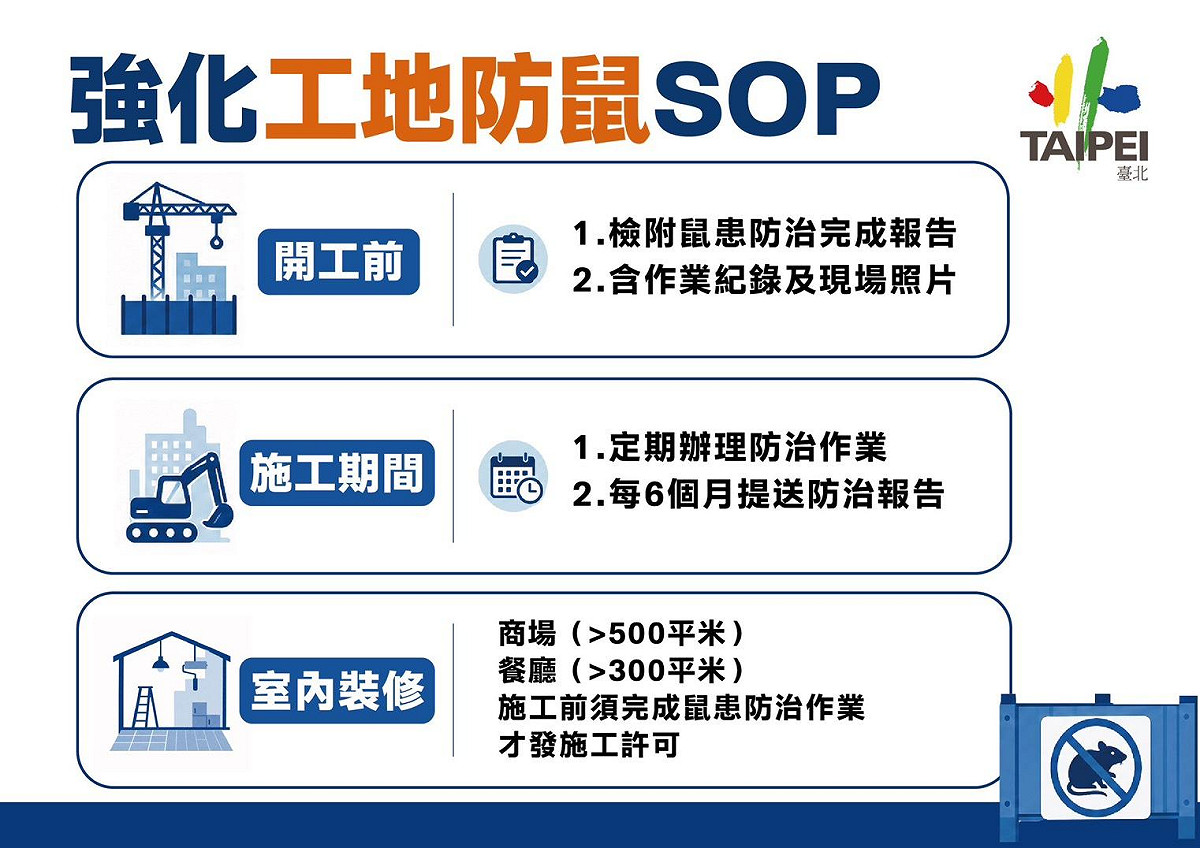 強化工地防鼠SOP

TAIPEI
臺北

開工前

1.檢附鼠患防治完成報告
2.含作業紀錄及現場照片

施工期間

1.定期辦理防治作業
2.每6個月提送防治報告

室內裝修

商場（>500平米）
餐廳（>300平米）
施工前須完成鼠患防治作業
才發施工許可